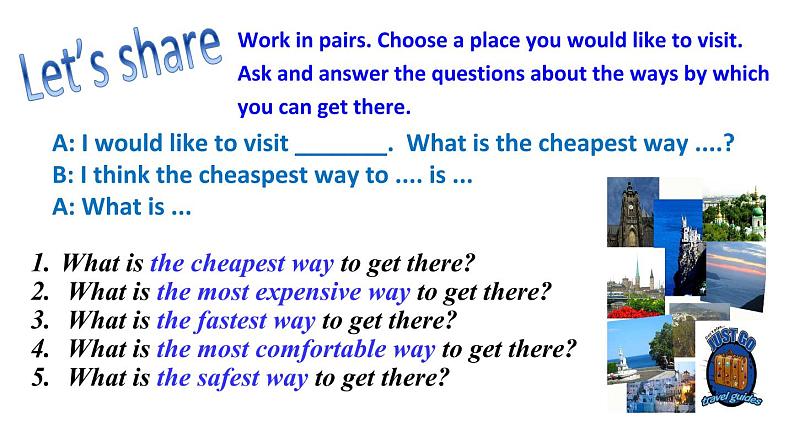 Let's share

Work in pairs. Choose a place you would like to visit. Ask and answer the questions about the ways by which you can get there.

A: I would like to visit _______. What is the cheapest way ....?
B: I think the cheaspest way to .... is ...
A: What is ...

1. What is the cheapest way to get there?
2. What is the most expensive way to get there?
3. What is the fastest way to get there?
4. What is the most comfortable way to get there?
5. What is the safest way to get there?

JUST GO
travel guides